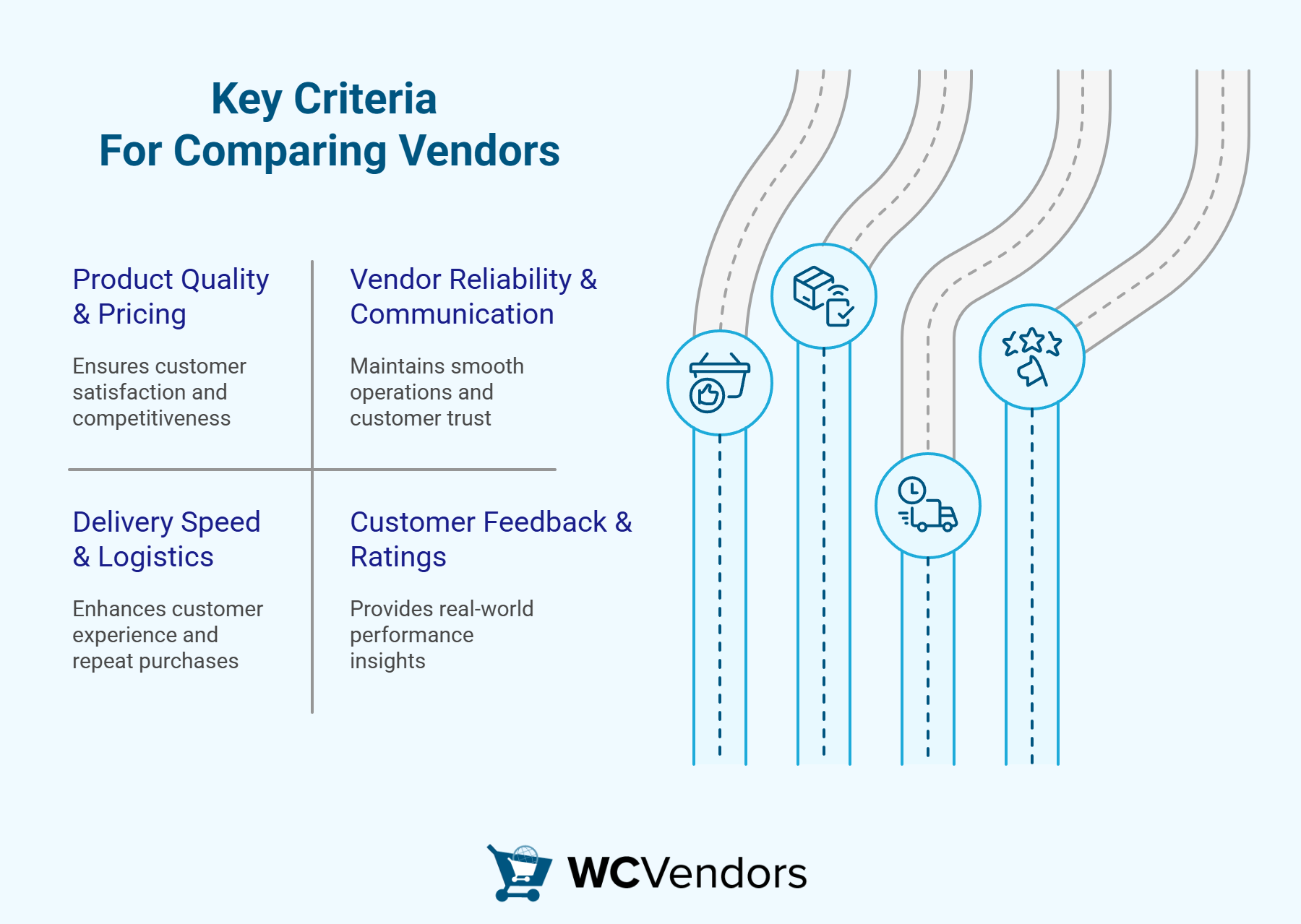 Key Criteria
For Comparing Vendors

Product Quality & Pricing

Ensures customer satisfaction and competitiveness

Vendor Reliability & Communication

Maintains smooth operations and customer trust

Delivery Speed & Logistics

Enhances customer experience and repeat purchases

Customer Feedback & Ratings

Provides real-world performance insights

WCVendors